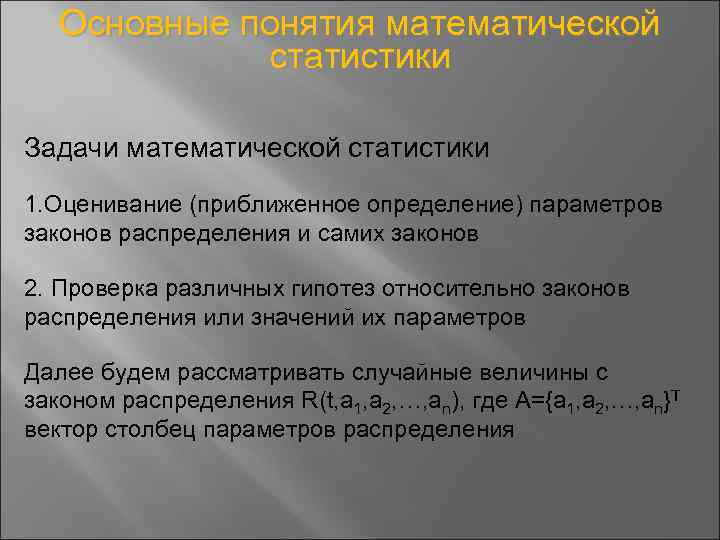 Основные понятия математической статистики

Задачи математической статистики

1.Оценивание (приближенное определение) параметров законов распределения и самих законов

2. Проверка различных гипотез относительно законов распределения или значений их параметров

Далее будем рассматривать случайные величины с законом распределения $R(t,a_1,a_2,\ldots,a_n)$, где $A=\{a_1,a_2,\ldots,a_n\}^T$ вектор столбец параметров распределения